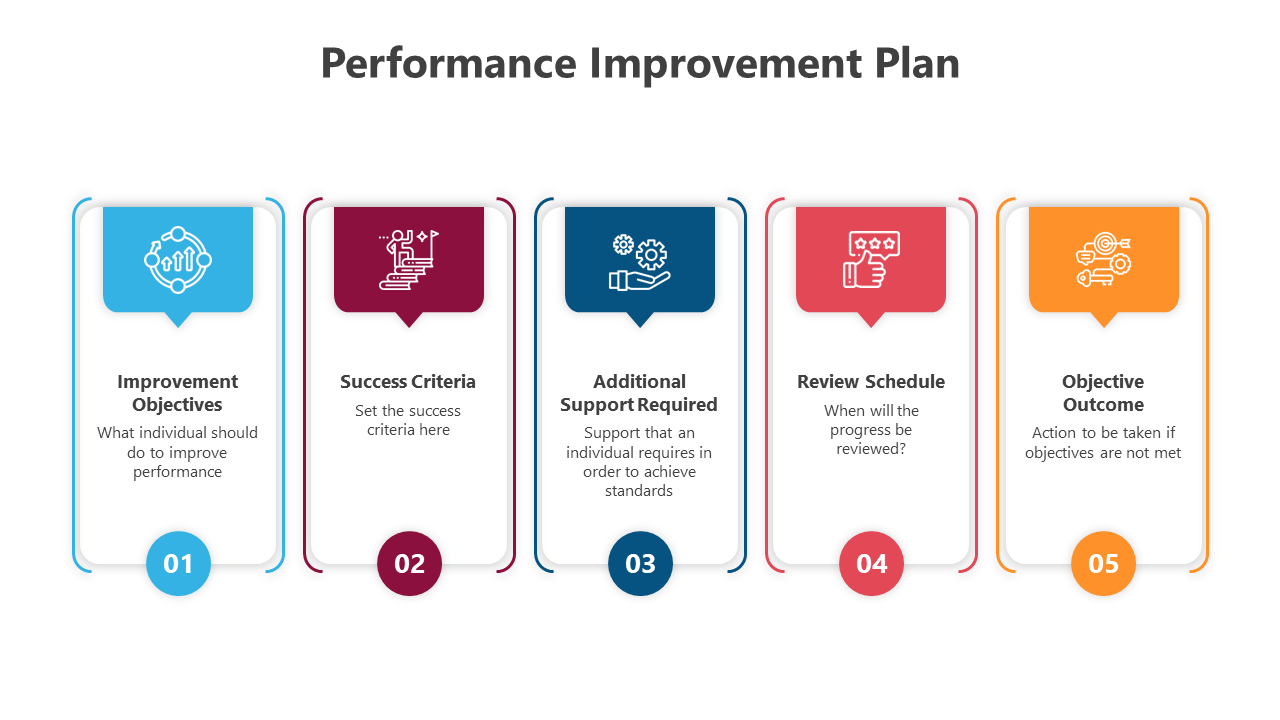 Performance Improvement Plan

Improvement Objectives
What individual should do to improve performance
01

Success Criteria
Set the success criteria here
02

Additional Support Required
Support that an individual requires in order to achieve standards
03

Review Schedule
When will the progress be reviewed?
04

Objective Outcome
Action to be taken if objectives are not met
05